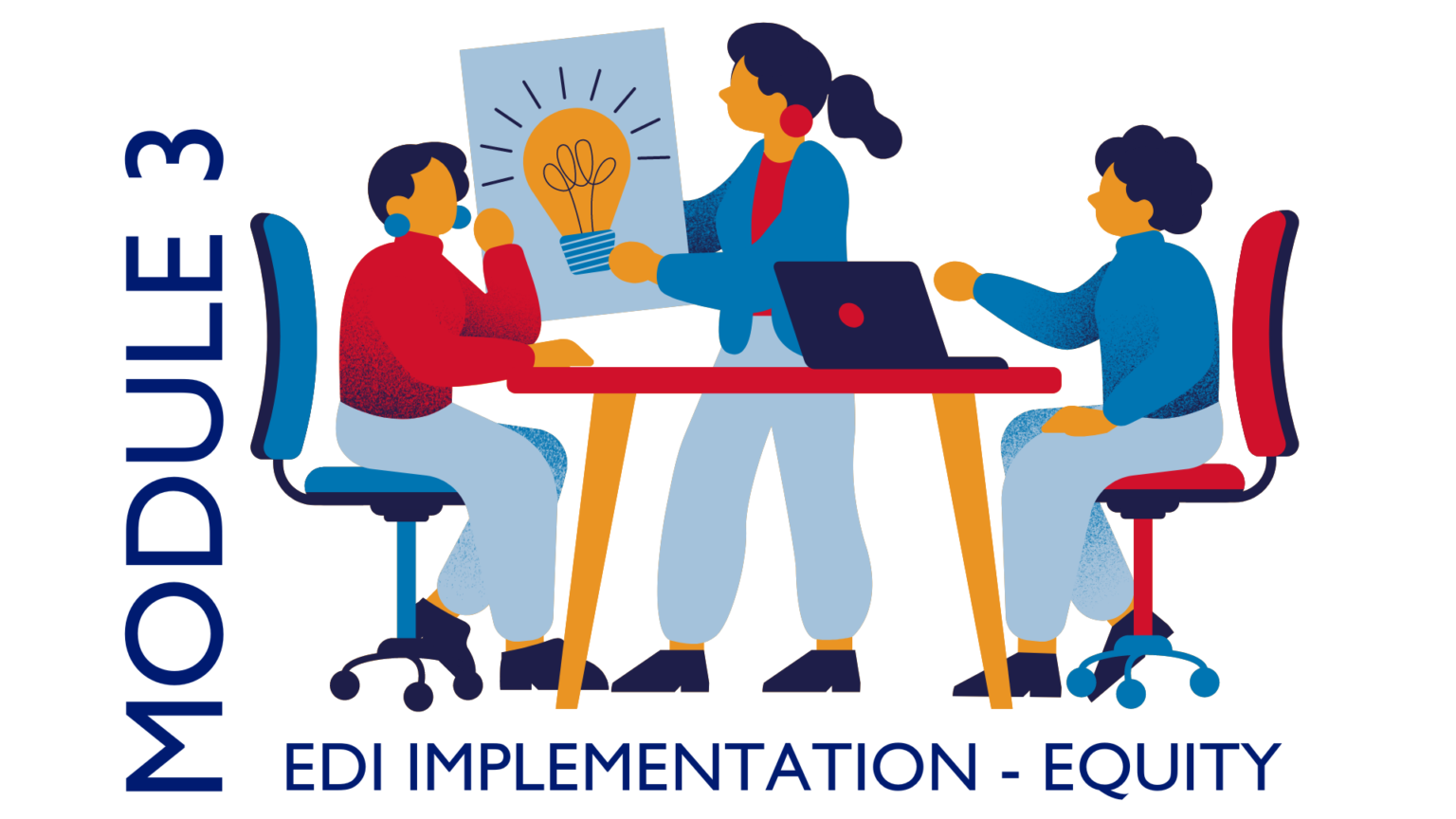 MODULE 3

EDI IMPLEMENTATION - EQUITY